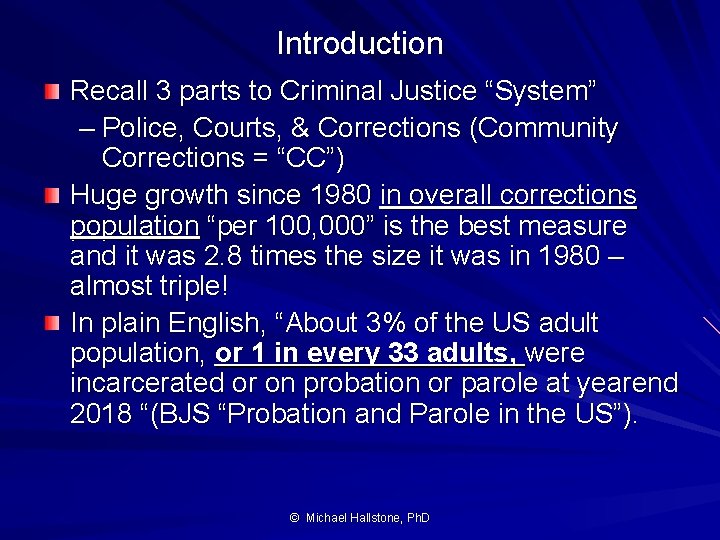 Introduction

Recall 3 parts to Criminal Justice “System”

– Police, Courts, & Corrections (Community Corrections = “CC”)

Huge growth since 1980 in overall corrections population “per 100,000” is the best measure and it was 2.8 times the size it was in 1980 – almost triple!

In plain English, “About 3% of the US adult population, or 1 in every 33 adults, were incarcerated or on probation or parole at yearend 2018 “(BJS “Probation and Parole in the US”).

© Michael Hallstone, PhD